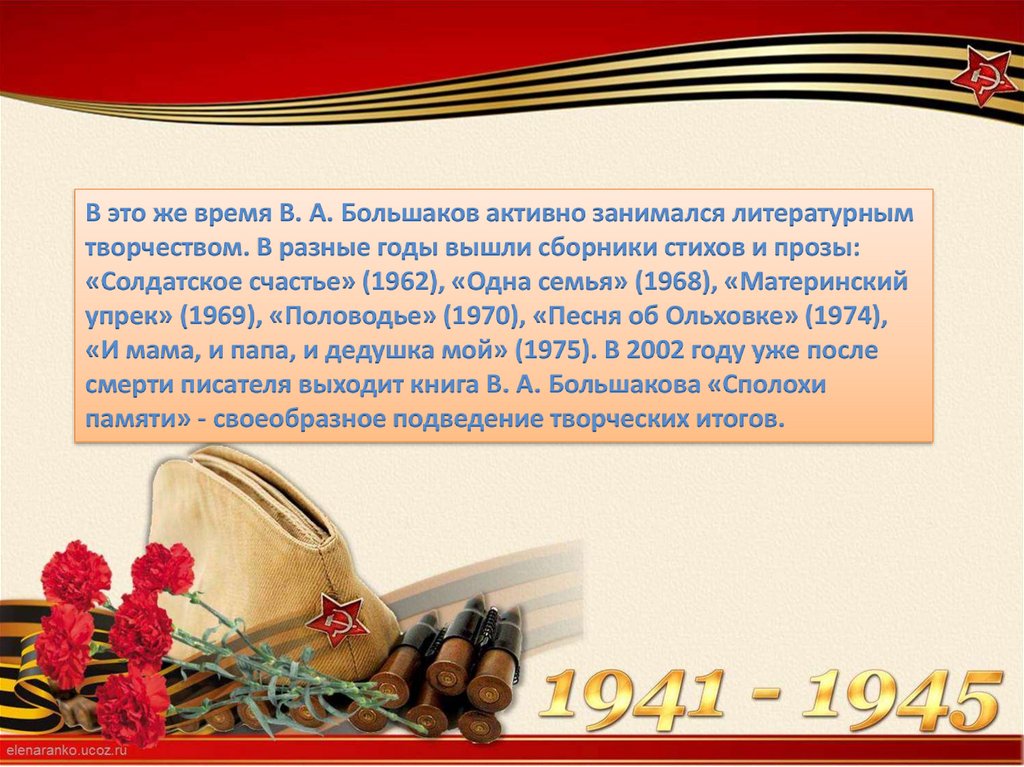 В это же время В. А. Большаков активно занимался литературным творчеством. В разные годы вышли сборники стихов и прозы: «Солдатское счастье» (1962), «Одна семья» (1968), «Материнский упрек» (1969), «Половодье» (1970), «Песня об Ольховке» (1974), «И мама, и папа, и дедушка мой» (1975). В 2002 году уже после смерти писателя выходит книга В. А. Большакова «Сполохи памяти» - своеобразное подведение творческих итогов.

1941 - 1945

elenaranko.ucoz.ru